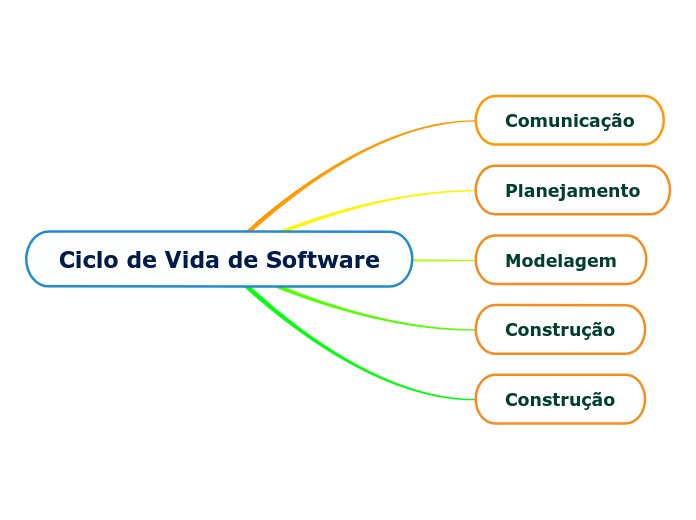 Ciclo de Vida de Software

Comunicação

Planejamento

Modelagem

Construção

Construção